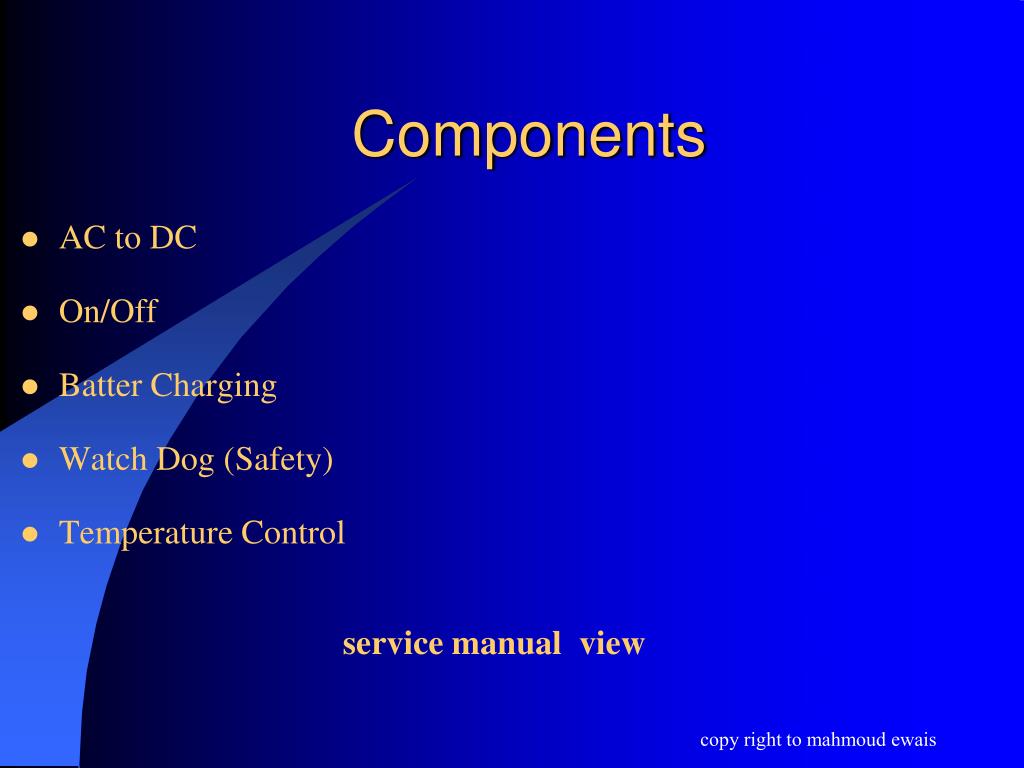 Components

- AC to DC
- On/Off
- Batter Charging
- Watch Dog (Safety)
- Temperature Control

service manual view

copy right to mahmoud ewais